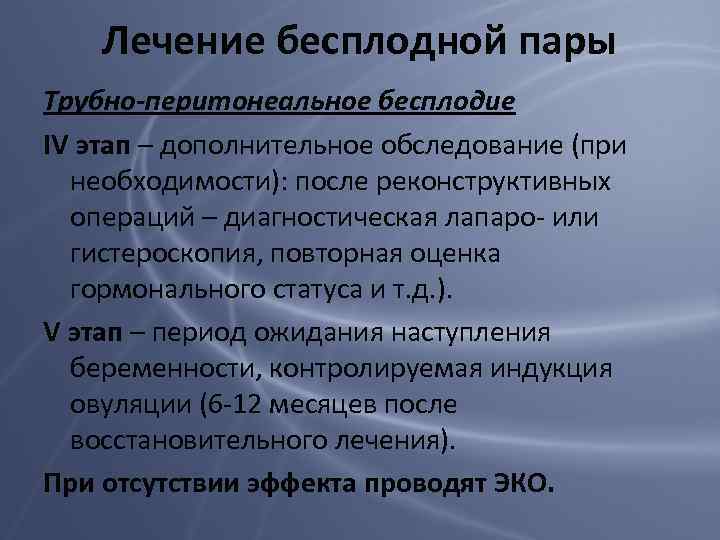 Лечение бесплодной пары

Трубно-перитонеальное бесплодие

IV этап – дополнительное обследование (при необходимости): после реконструктивных операций – диагностическая лапаро- или гистероскопия, повторная оценка гормонального статуса и т.д.).

V этап – период ожидания наступления беременности, контролируемая индукция овуляции (6-12 месяцев после восстановительного лечения).

При отсутствии эффекта проводят ЭКО.